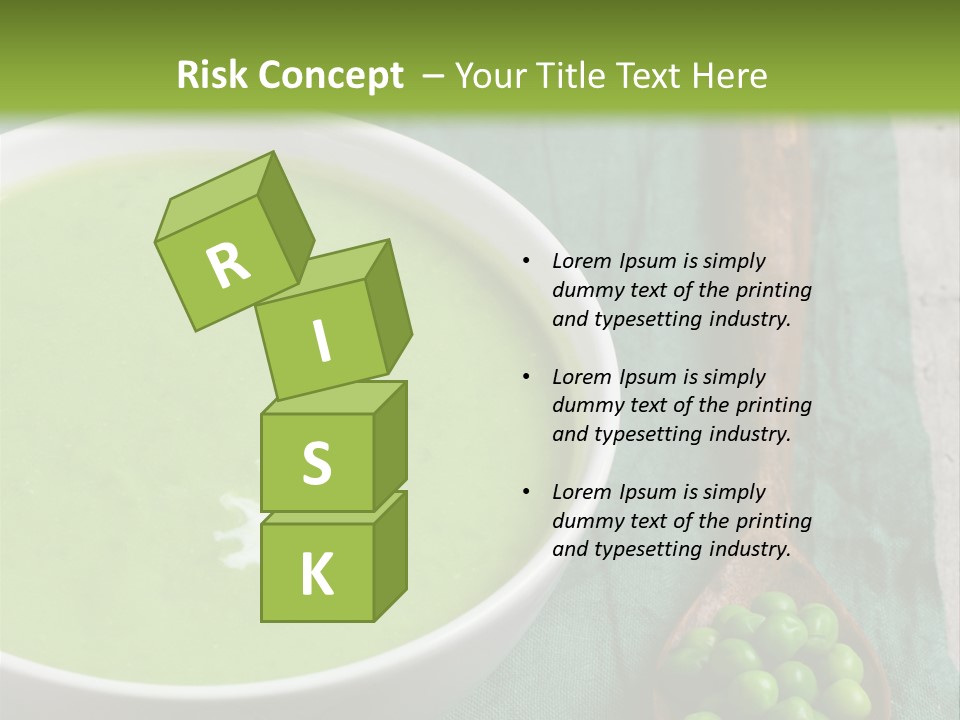 Risk Concept – Your Title Text Here

R
I
S
K

• Lorem Ipsum is simply dummy text of the printing and typesetting industry.

• Lorem Ipsum is simply dummy text of the printing and typesetting industry.

• Lorem Ipsum is simply dummy text of the printing and typesetting industry.